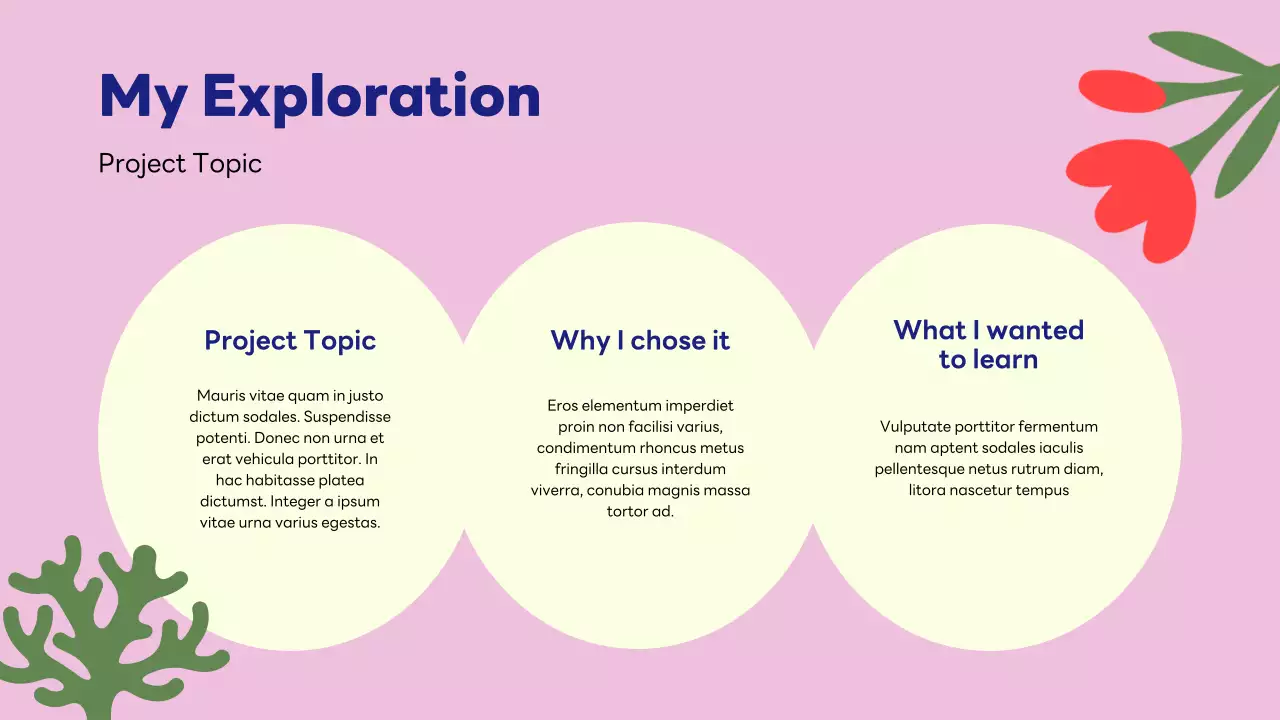 My Exploration

Project Topic

Project Topic

Mauris vitae quam in justo dictum sodales. Suspendisse potenti. Donec non urna et erat vehicula porttitor. In hac habitasse platea dictumst. Integer a ipsum vitae urna varius egestas.

Why I chose it

Eros elementum imperdiet proin non facilisi varius, condimentum rhoncus metus fringilla cursus interdum viverra, conubia magnis massa tortor ad.

What I wanted to learn

Vulputate porttitor fermentum nam aptent sodales iaculis pellentesque netus rutrum diam, litora nascetur tempus